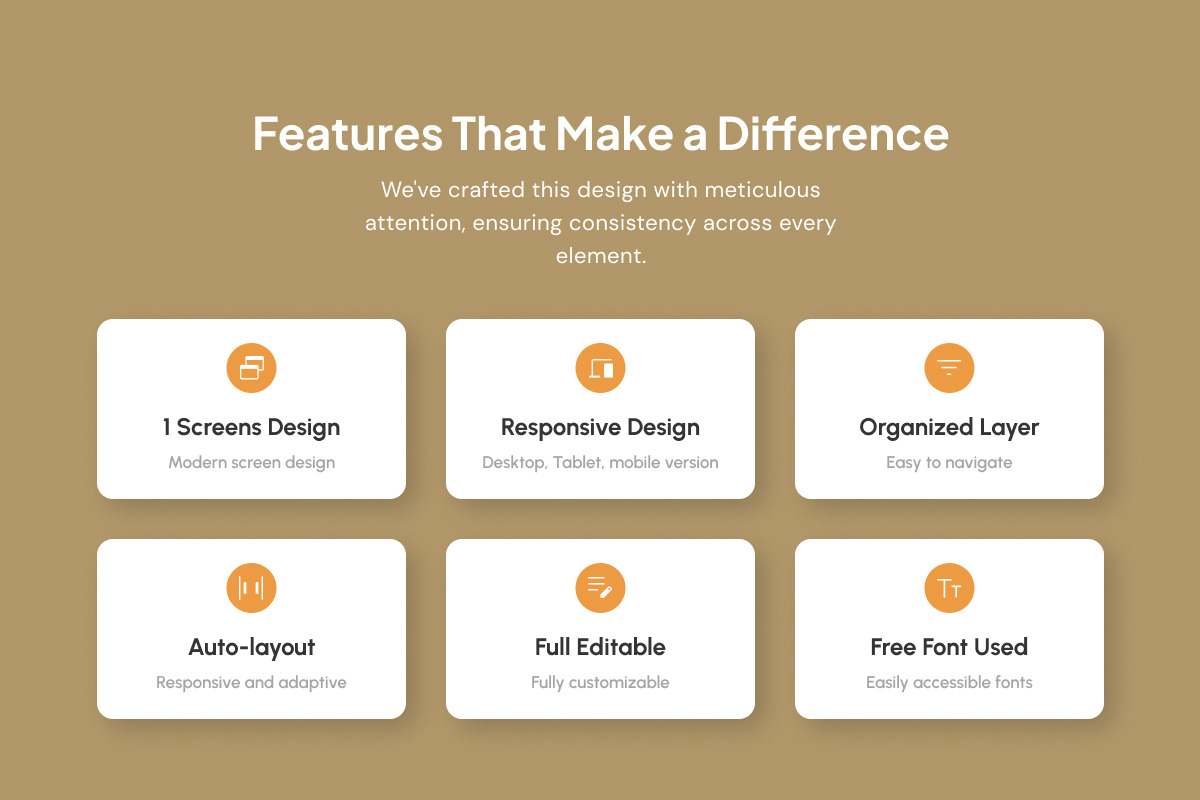 Features That Make a Difference

We've crafted this design with meticulous attention, ensuring consistency across every element.

1 Screens Design
Modern screen design

Responsive Design
Desktop, Tablet, mobile version

Organized Layer
Easy to navigate

Auto-layout
Responsive and adaptive

Full Editable
Fully customizable

Free Font Used
Easily accessible fonts